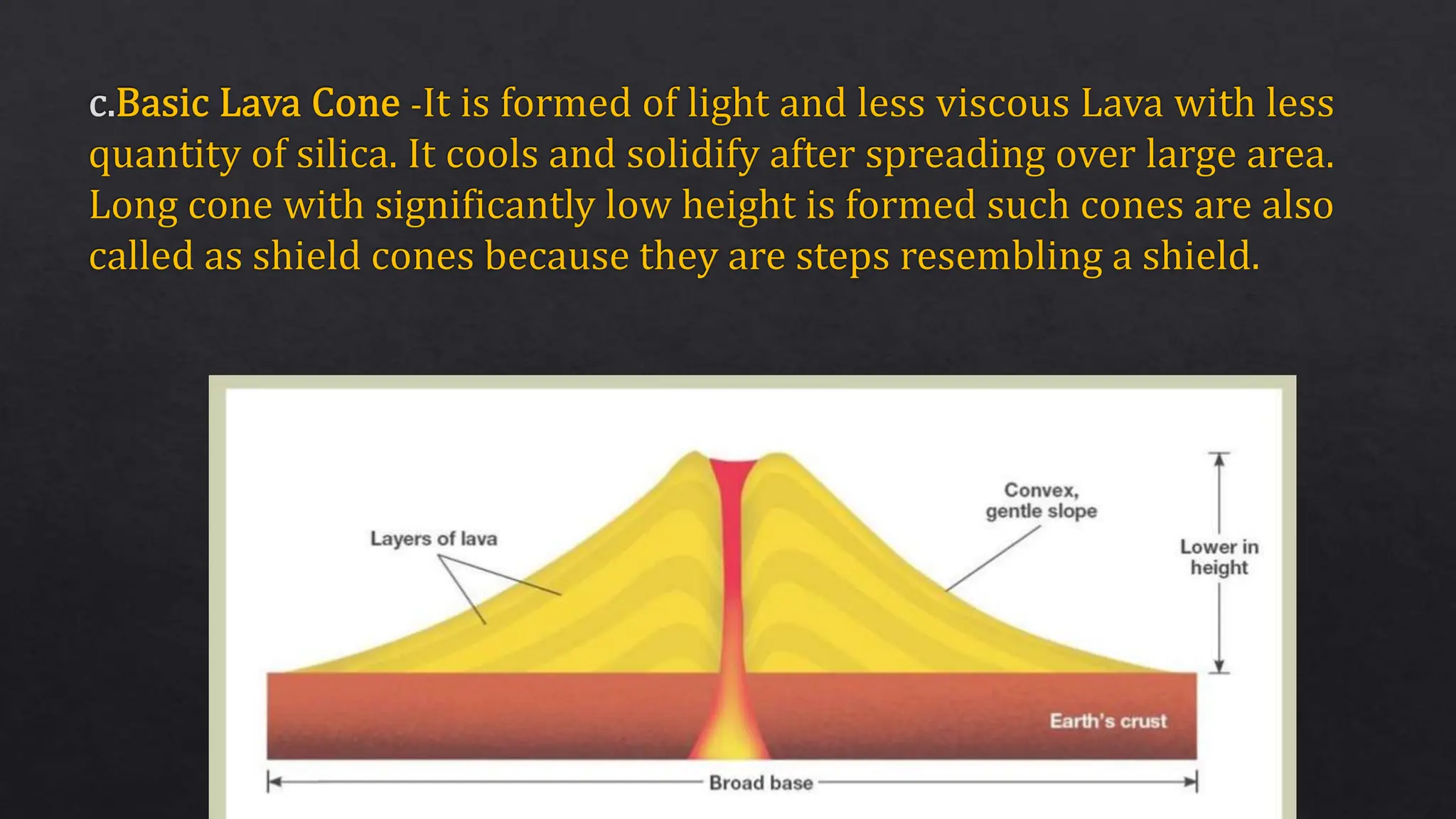 c.Basic Lava Cone -It is formed of light and less viscous Lava with less quantity of silica. It cools and solidify after spreading over large area. Long cone with significantly low height is formed such cones are also called as shield cones because they are steps resembling a shield.

Layers of lava

Convex, gentle slope

Lower in height

Earth's crust

Broad base